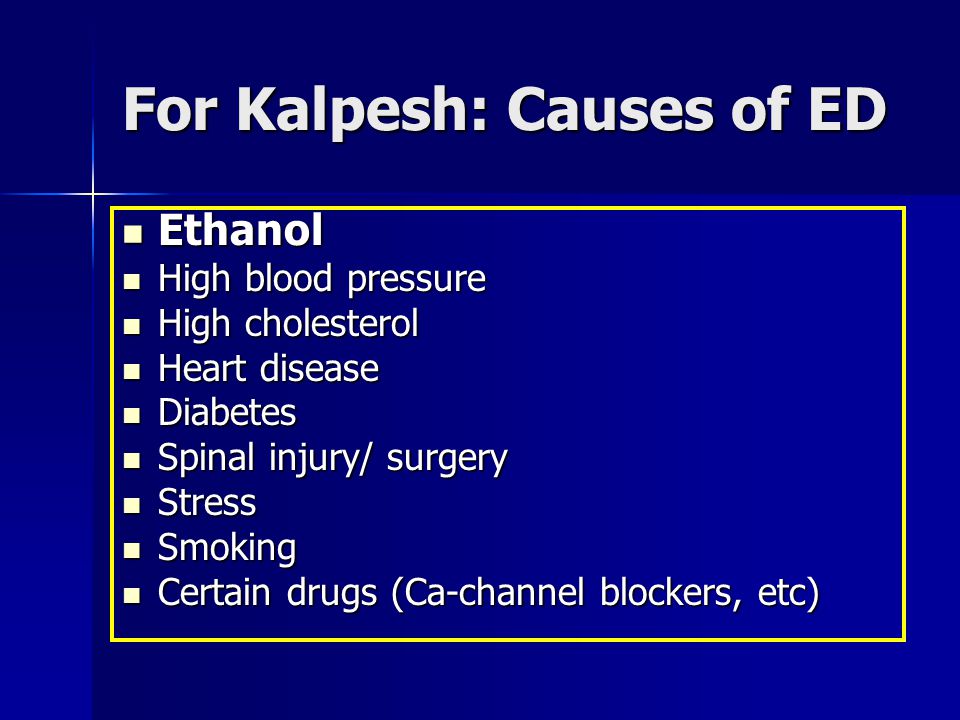 For Kalpesh: Causes of ED

- Ethanol
- High blood pressure
- High cholesterol
- Heart disease
- Diabetes
- Spinal injury/ surgery
- Stress
- Smoking
- Certain drugs (Ca-channel blockers, etc)